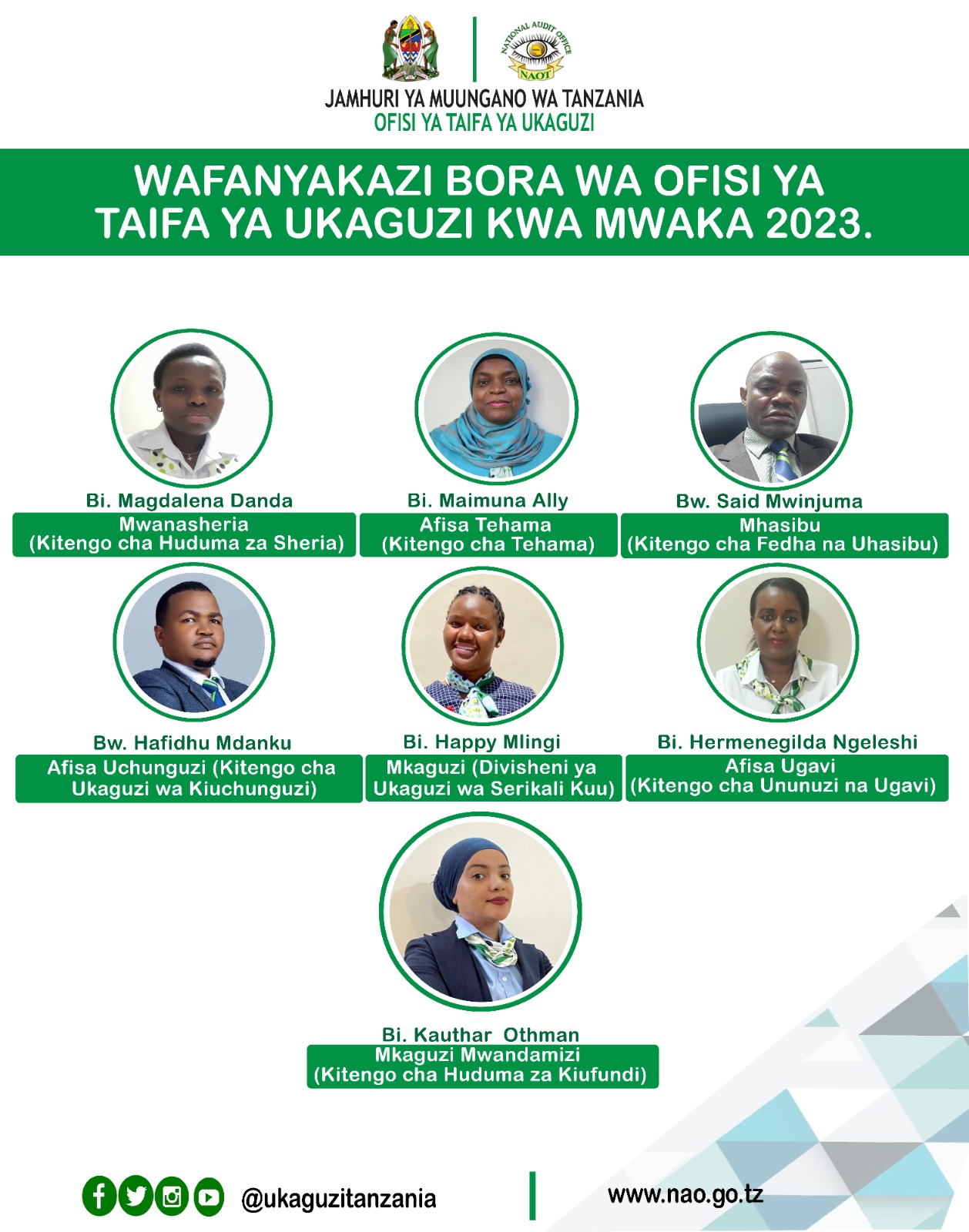 NATIONAL AUDIT OFFICE
NAOT

JAMHURI YA MUUNGANO WA TANZANIA
OFISI YA TAIFA YA UKAGUZI

WAFANYAKAZI BORA WA OFISI YA TAIFA YA UKAGUZI KWA MWAKA 2023.

Bi. Magdalena Danda
Mwanasheria
(Kitengo cha Huduma za Sheria)

Bi. Maimuna Ally
Afisa Tehama
(Kitengo cha Tehama)

Bw. Said Mwinjuma
Mhasibu
(Kitengo cha Fedha na Uhasibu)

Bw. Hafidhu Mdanku
Afisa Uchunguzi (Kitengo cha Ukaguzi wa Kiuchunguzi)

Bi. Happy Mlingi
Mkaguzi (Divisheni ya Ukaguzi wa Serikali Kuu)

Bi. Hermenegilda Ngeleshi
Afisa Ugavi
(Kitengo cha Ununuzi na Ugavi)

Bi. Kauthar Othman
Mkaguzi Mwandamizi
(Kitengo cha Huduma za Kiufundi)

@ukaguzitanzania

www.nao.go.tz